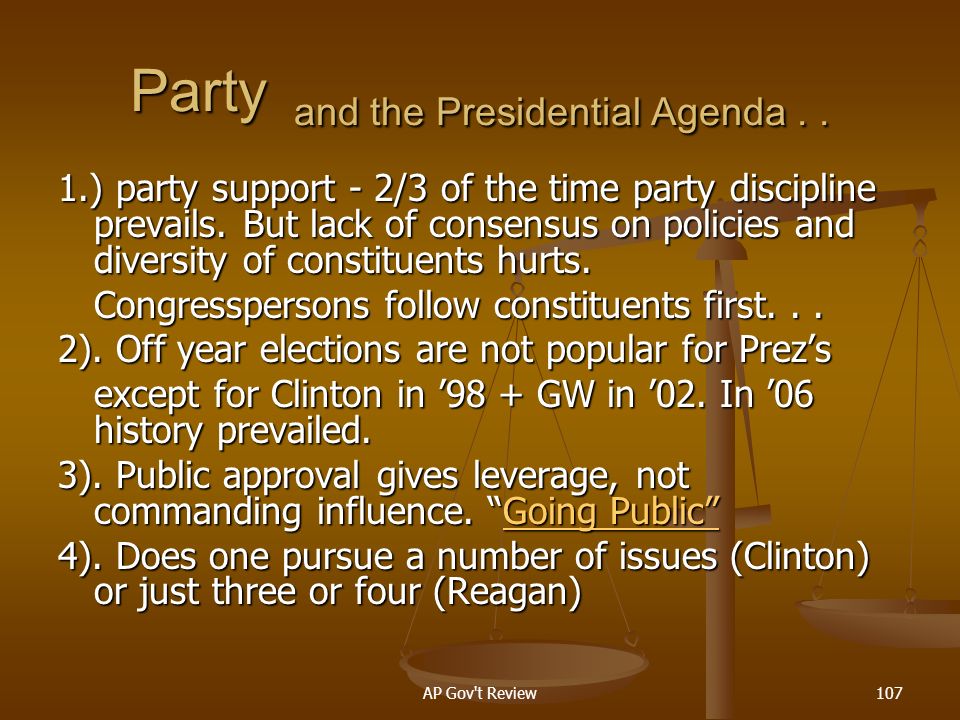 Party and the Presidential Agenda . .

1.) party support - 2/3 of the time party discipline prevails. But lack of consensus on policies and diversity of constituents hurts.

Congresspersons follow constituents first. . .

2). Off year elections are not popular for Prez’s except for Clinton in ’98 + GW in ’02. In ’06 history prevailed.

3). Public approval gives leverage, not commanding influence. “Going Public”

4). Does one pursue a number of issues (Clinton) or just three or four (Reagan)

AP Gov't Review

107